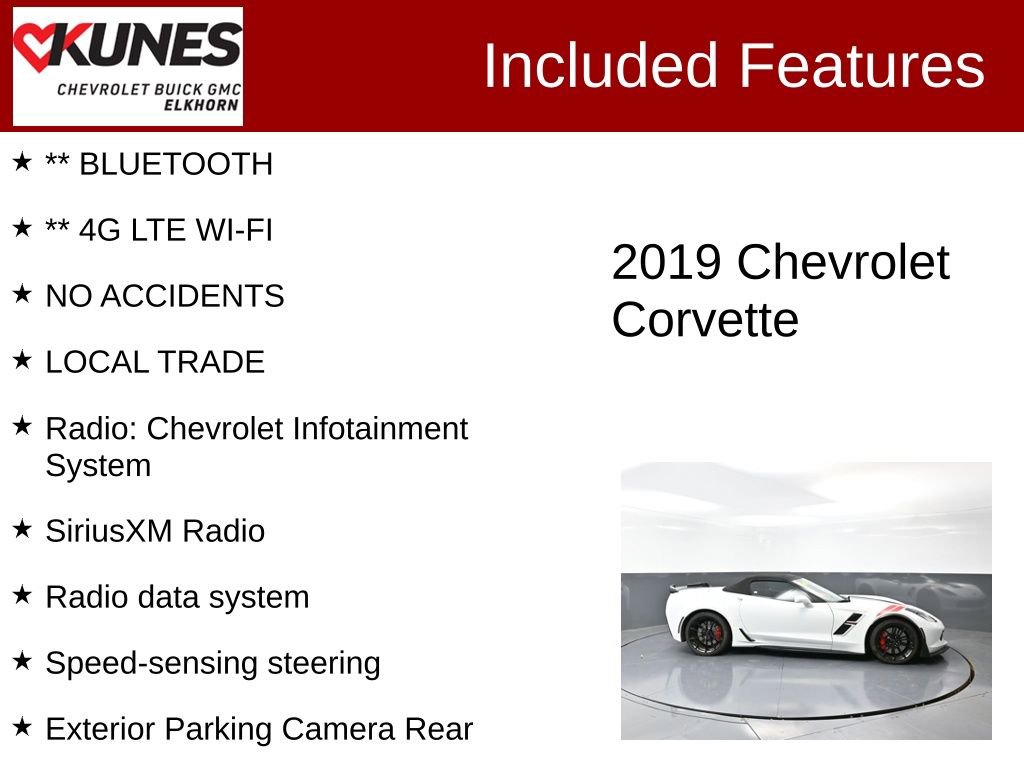 KUNES
CHEVROLET BUICK GMC
ELKHORN

Included Features

★ ** BLUETOOTH

★ ** 4G LTE WI-FI

★ NO ACCIDENTS

★ LOCAL TRADE

★ Radio: Chevrolet Infotainment System

★ SiriusXM Radio

★ Radio data system

★ Speed-sensing steering

★ Exterior Parking Camera Rear

2019 Chevrolet Corvette